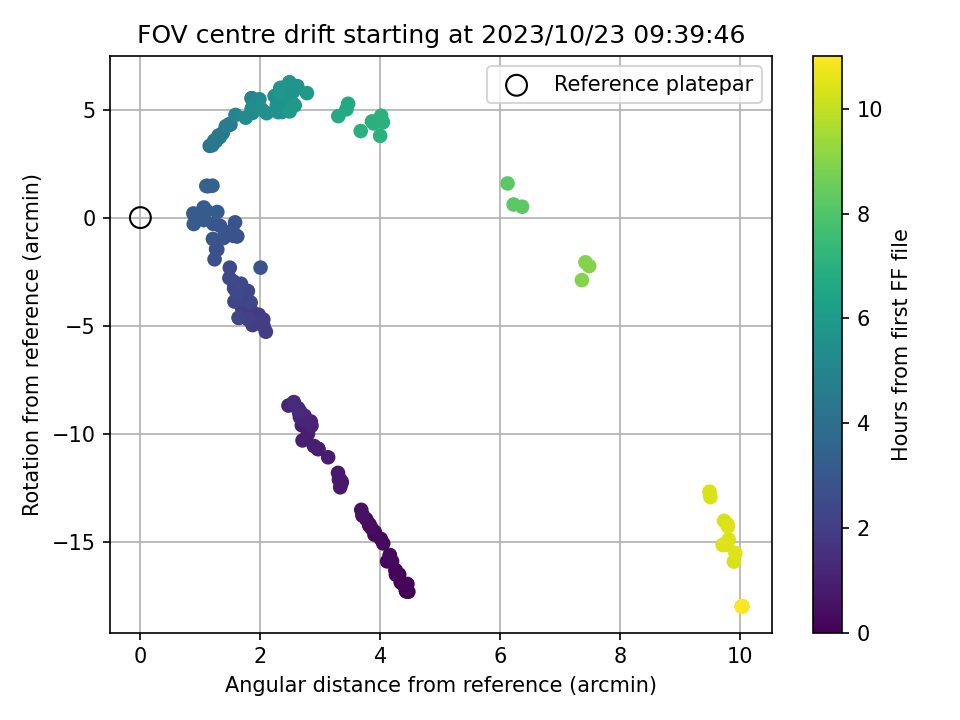 FOV centre drift starting at 2023/10/23 09:39:46

Reference platepar

Rotation from reference (arcmin)

5
0
−5
−10
−15

0
2
4
6
8
10

Angular distance from reference (arcmin)

10
8
6
4
2
0

Hours from first FF file